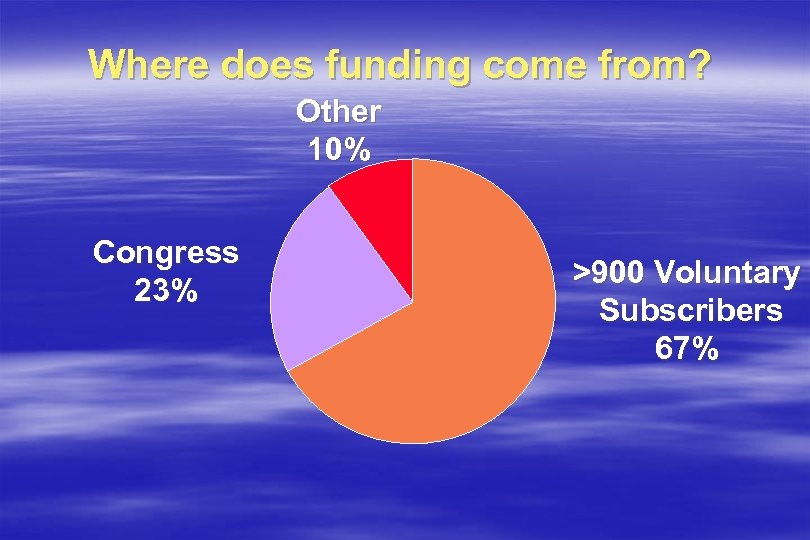 Where does funding come from?

Other
10%

Congress
23%

>900 Voluntary
Subscribers
67%